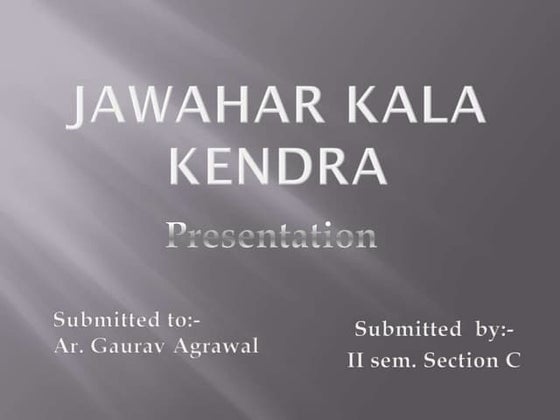 JAWAHAR KALA KENDRA

Presentation

Submitted to:-
Ar. Gaurav Agrawal

Submitted by:-
II sem. Section C